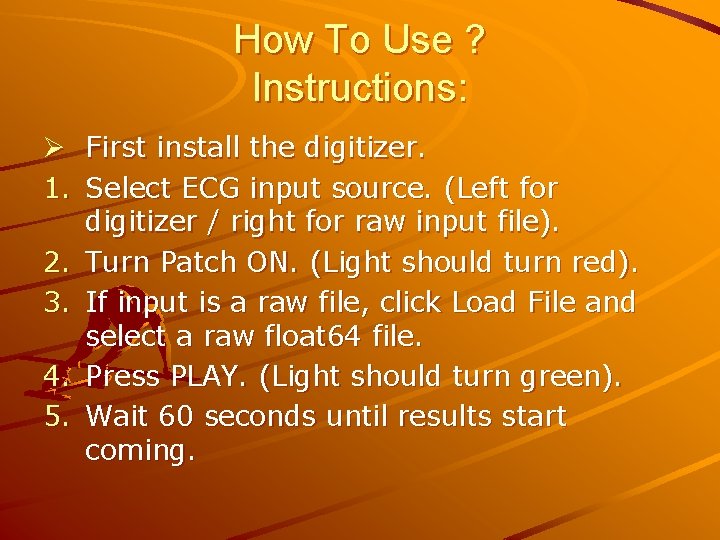 How To Use ?
Instructions:

➢ First install the digitizer.
1. Select ECG input source. (Left for digitizer / right for raw input file).
2. Turn Patch ON. (Light should turn red).
3. If input is a raw file, click Load File and select a raw float64 file.
4. Press PLAY. (Light should turn green).
5. Wait 60 seconds until results start coming.